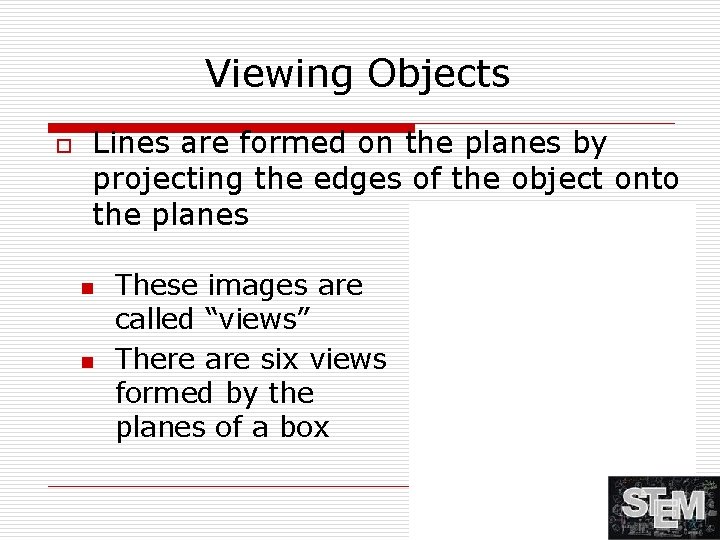 Viewing Objects

Lines are formed on the planes by projecting the edges of the object onto the planes

These images are called “views”

There are six views formed by the planes of a box

STEM